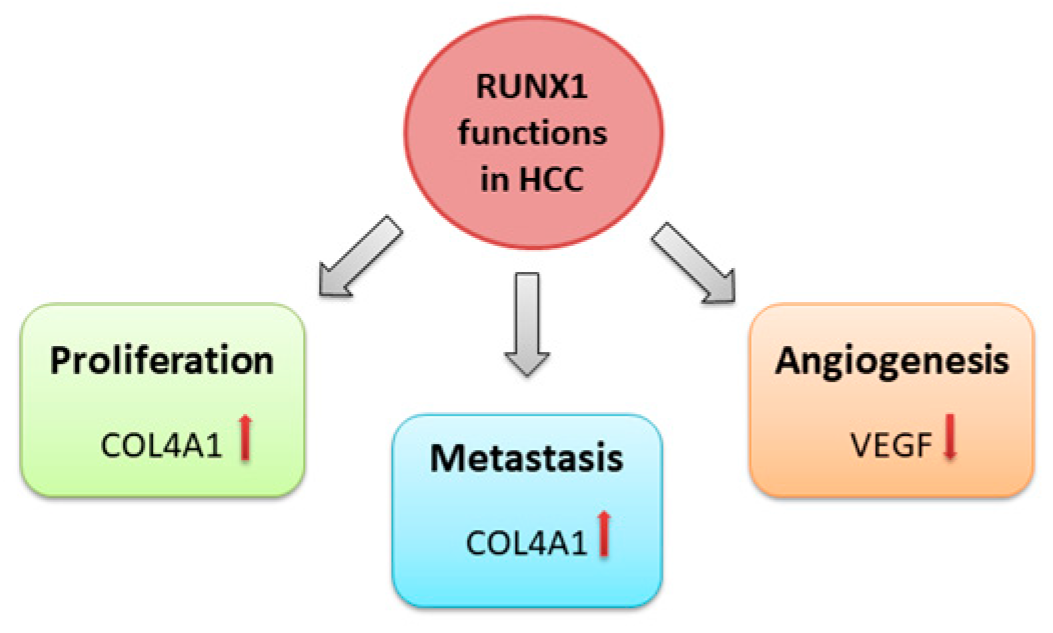 RUNX1 functions in HCC

Proliferation

COL4A1 ↑

Metastasis

COL4A1 ↑

Angiogenesis

VEGF ↓